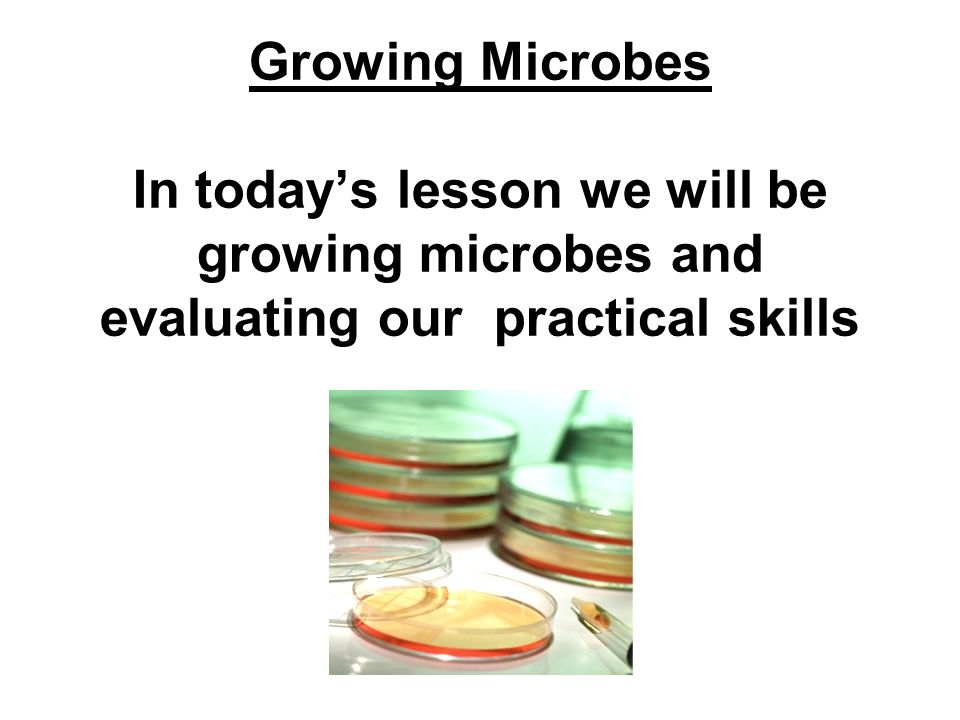 Growing Microbes

In today’s lesson we will be growing microbes and evaluating our practical skills